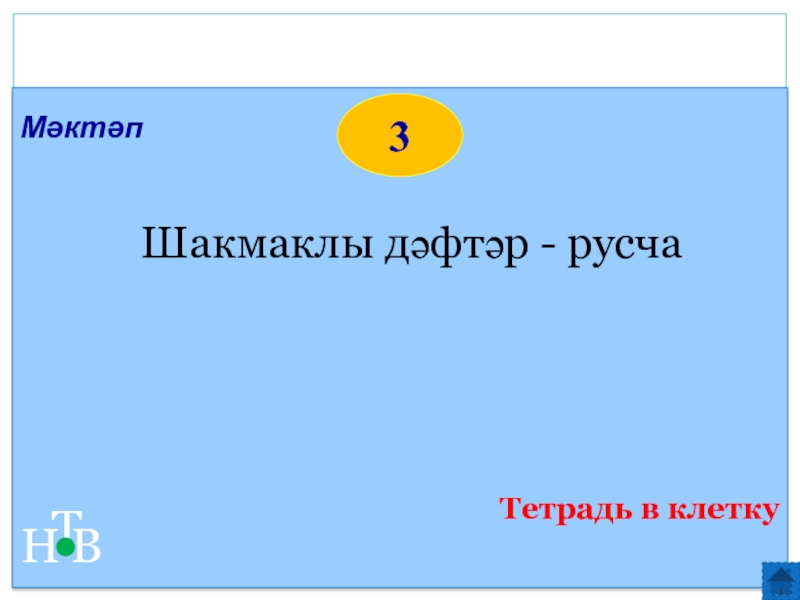 Мәктәп

3

Шакмаклы дәфтәр - русча

Тетрадь в клетку

НТВ